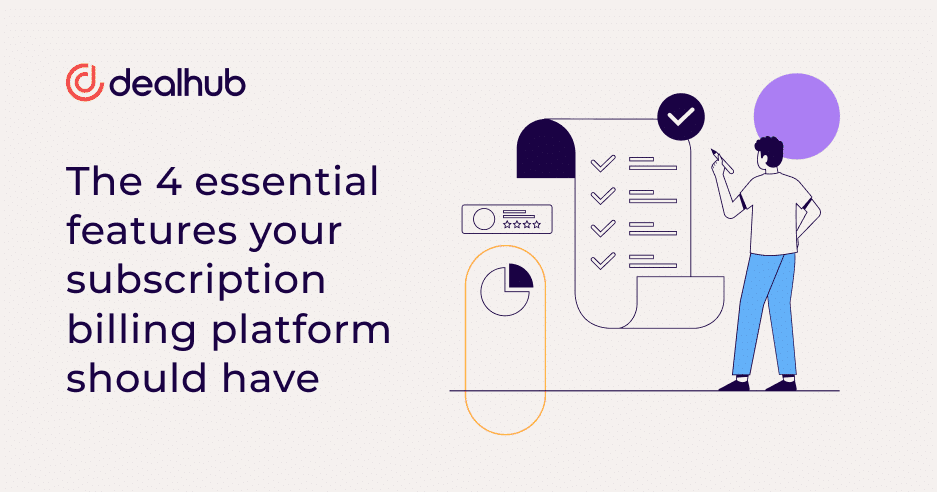 dealhub

The 4 essential features your subscription billing platform should have